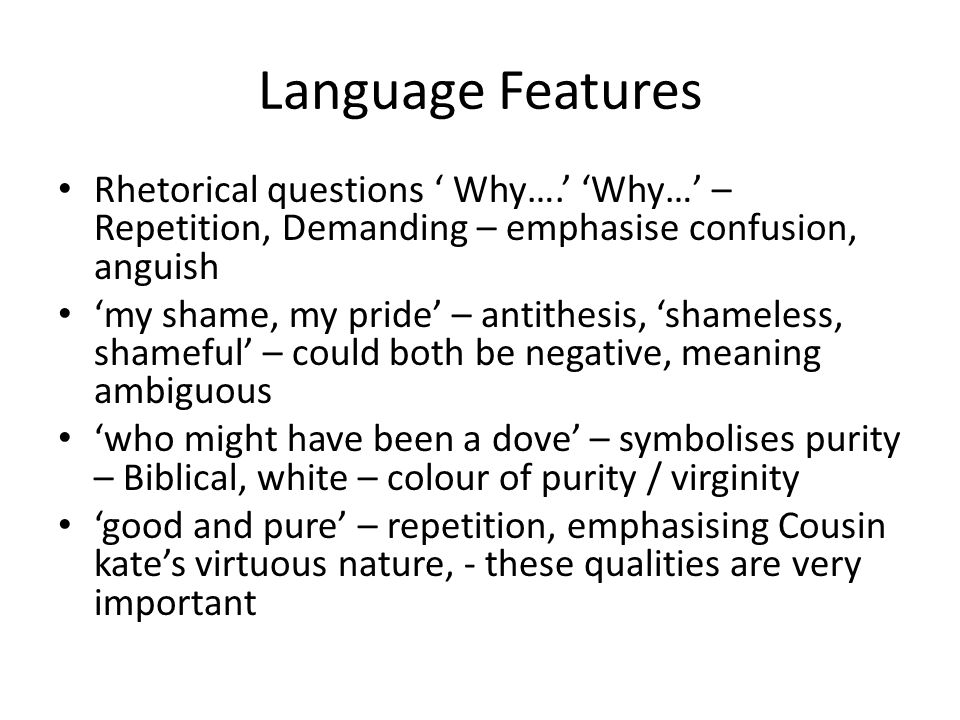 Language Features

• Rhetorical questions ‘ Why….’ ‘Why…’ – Repetition, Demanding – emphasise confusion, anguish
• ‘my shame, my pride’ – antithesis, ‘shameless, shameful’ – could both be negative, meaning ambiguous
• ‘who might have been a dove’ – symbolises purity – Biblical, white – colour of purity / virginity
• ‘good and pure’ – repetition, emphasising Cousin kate’s virtuous nature, - these qualities are very important